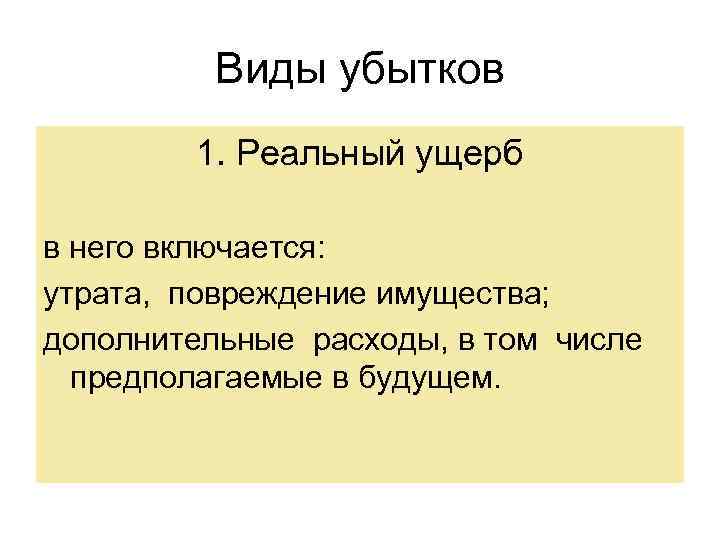 Виды убытков

1. Реальный ущерб

в него включается:

утрата, повреждение имущества;

дополнительные расходы, в том числе предполагаемые в будущем.